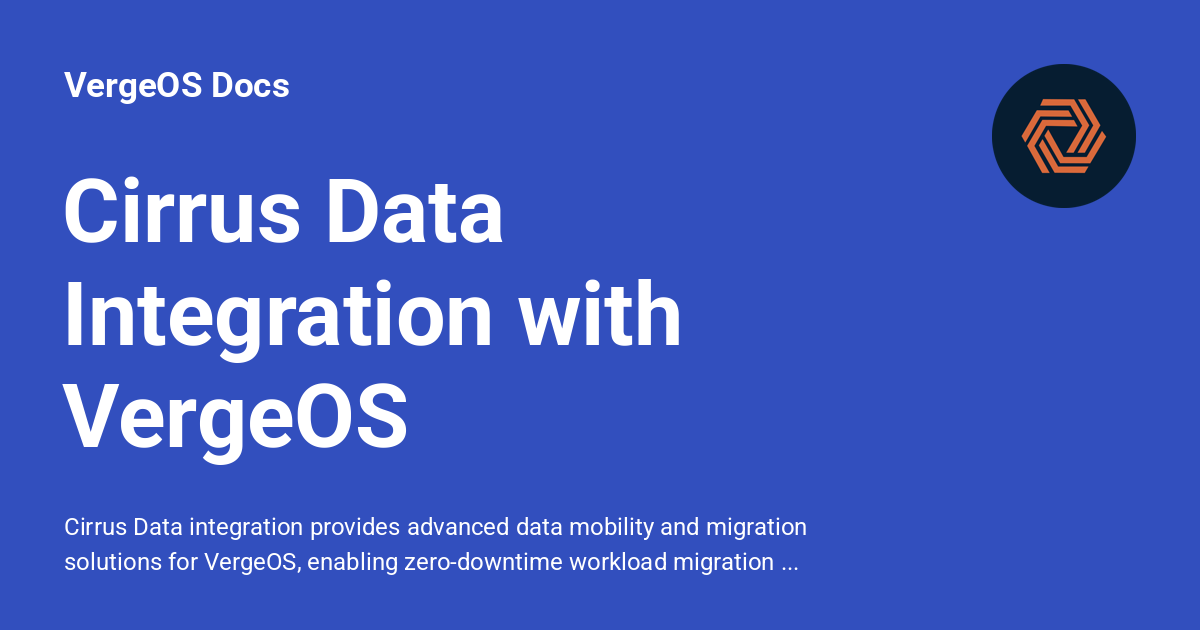 VergeOS Docs

Cirrus Data Integration with VergeOS

Cirrus Data integration provides advanced data mobility and migration solutions for VergeOS, enabling zero-downtime workload migration ...